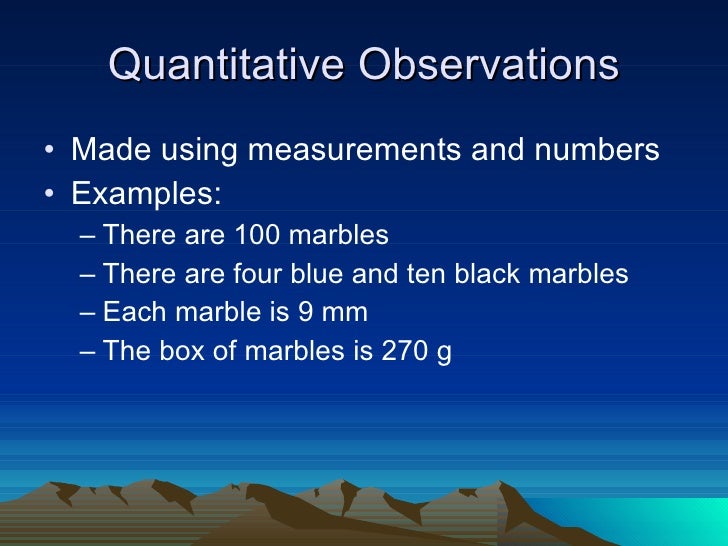 Quantitative Observations

• Made using measurements and numbers
• Examples:
– There are 100 marbles
– There are four blue and ten black marbles
– Each marble is 9 mm
– The box of marbles is 270 g